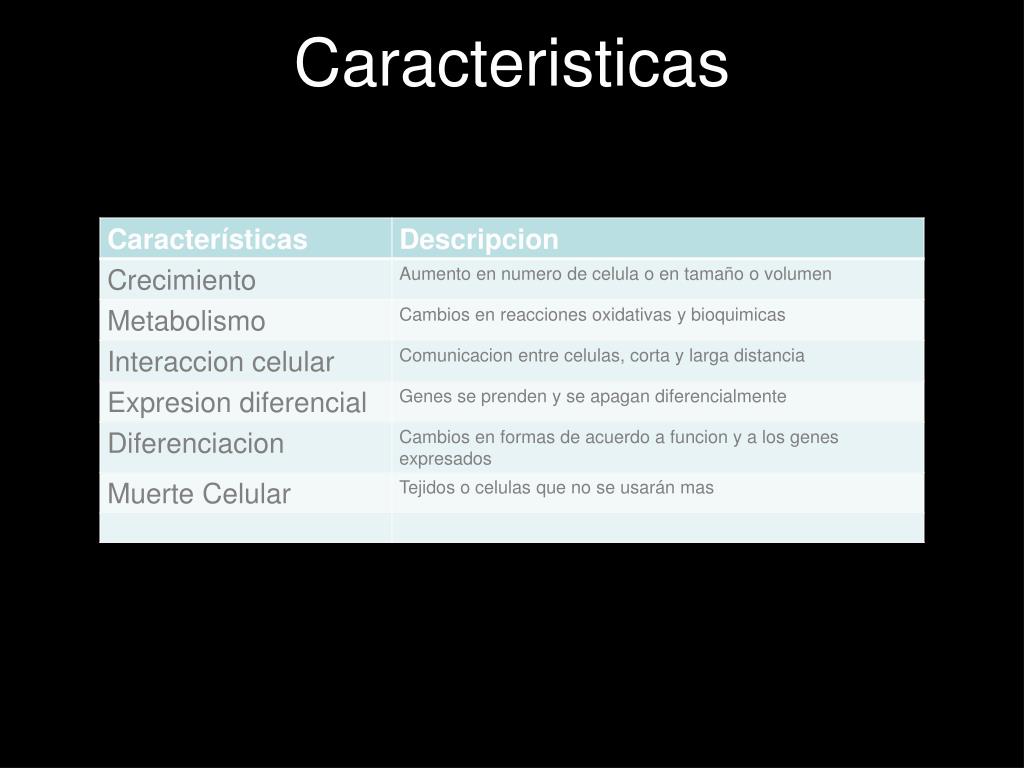 Caracteristicas

| Características | Descripcion |
|---|---|
| Crecimiento | Aumento en numero de celula o en tamaño o volumen |
| Metabolismo | Cambios en reacciones oxidativas y bioquimicas |
| Interaccion celular | Comunicacion entre celulas, corta y larga distancia |
| Expresion diferencial | Genes se prenden y se apagan diferencialmente |
| Diferenciacion | Cambios en formas de acuerdo a funcion y a los genes expresados |
| Muerte Celular | Tejidos o celulas que no se usarán mas |
| | |